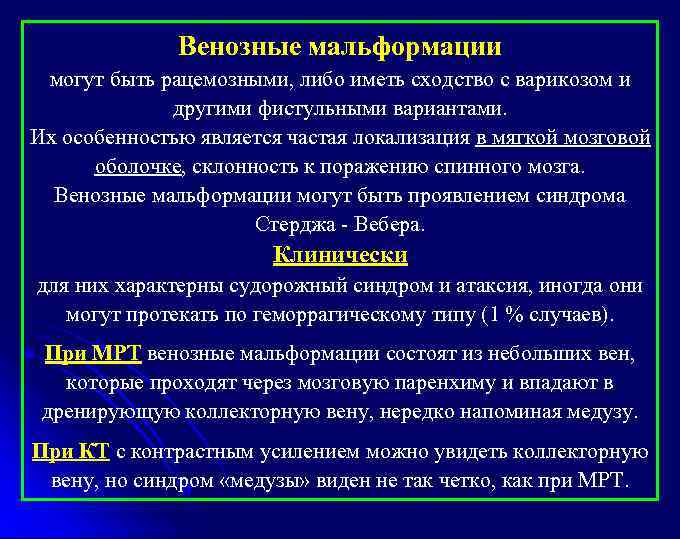 Венозные мальформации
могут быть рацемозными, либо иметь сходство с варикозом и другими фистульными вариантами.
Их особенностью является частая локализация в мягкой мозговой оболочке, склонность к поражению спинного мозга.
Венозные мальформации могут быть проявлением синдрома Стерджа - Вебера.

Клинически
для них характерны судорожный синдром и атаксия, иногда они могут протекать по геморрагическому типу (1 % случаев).

При МРТ венозные мальформации состоят из небольших вен, которые проходят через мозговую паренхиму и впадают в дренирующую коллекторную вену, нередко напоминая медузу.

При КТ с контрастным усилением можно увидеть коллекторную вену, но синдром «медузы» виден не так четко, как при МРТ.